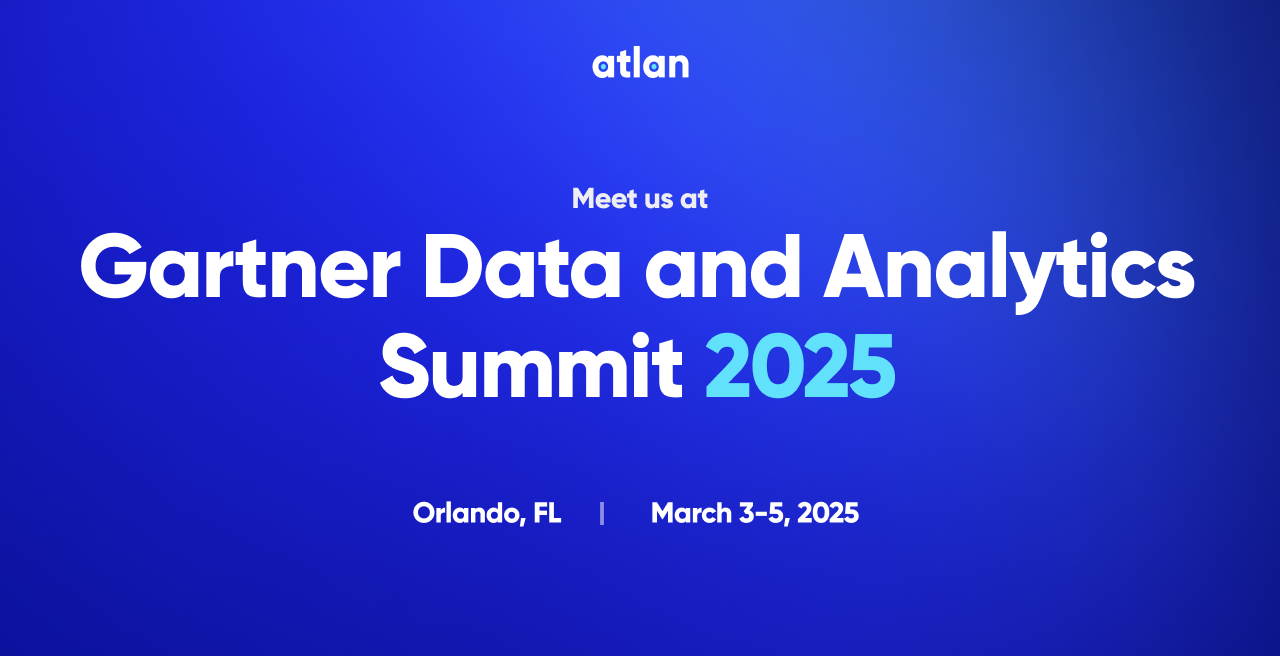 atlan

Meet us at

Gartner Data and Analytics Summit 2025

Orlando, FL | March 3-5, 2025